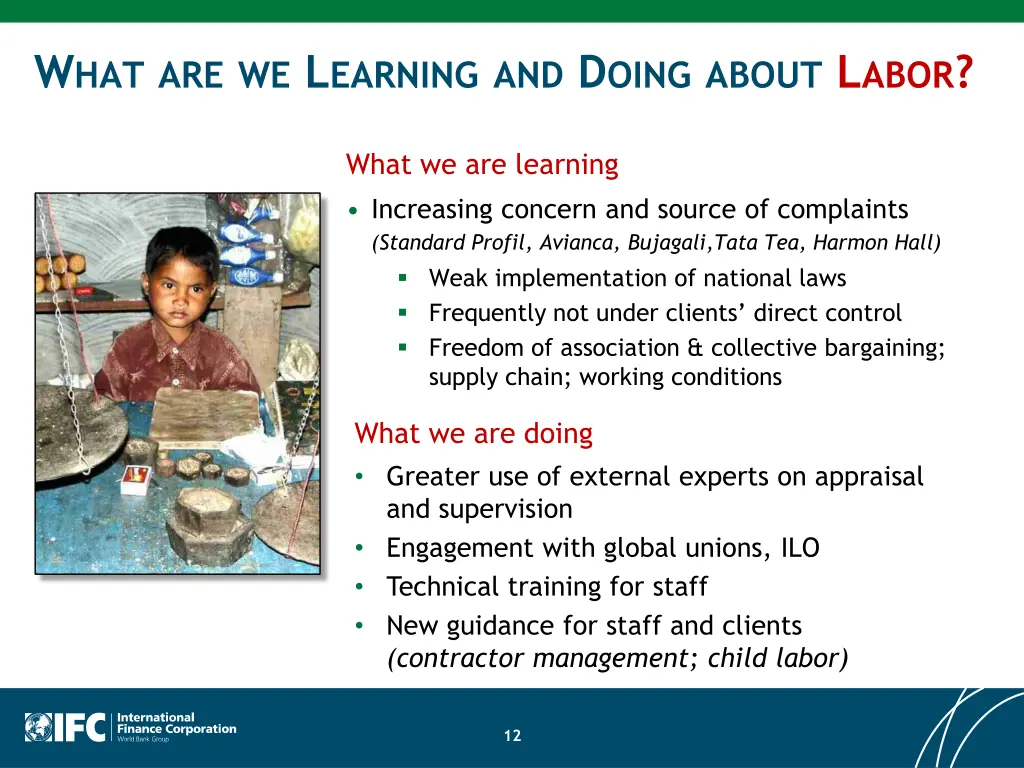 WHAT ARE WE LEARNING AND DOING ABOUT LABOR?

What we are learning

• Increasing concern and source of complaints (Standard Profil, Avianca, Bujagali,Tata Tea, Harmon Hall)
  ▪ Weak implementation of national laws
  ▪ Frequently not under clients' direct control
  ▪ Freedom of association & collective bargaining; supply chain; working conditions

What we are doing

• Greater use of external experts on appraisal and supervision
• Engagement with global unions, ILO
• Technical training for staff
• New guidance for staff and clients (contractor management; child labor)

IFC International Finance Corporation World Bank Group

12